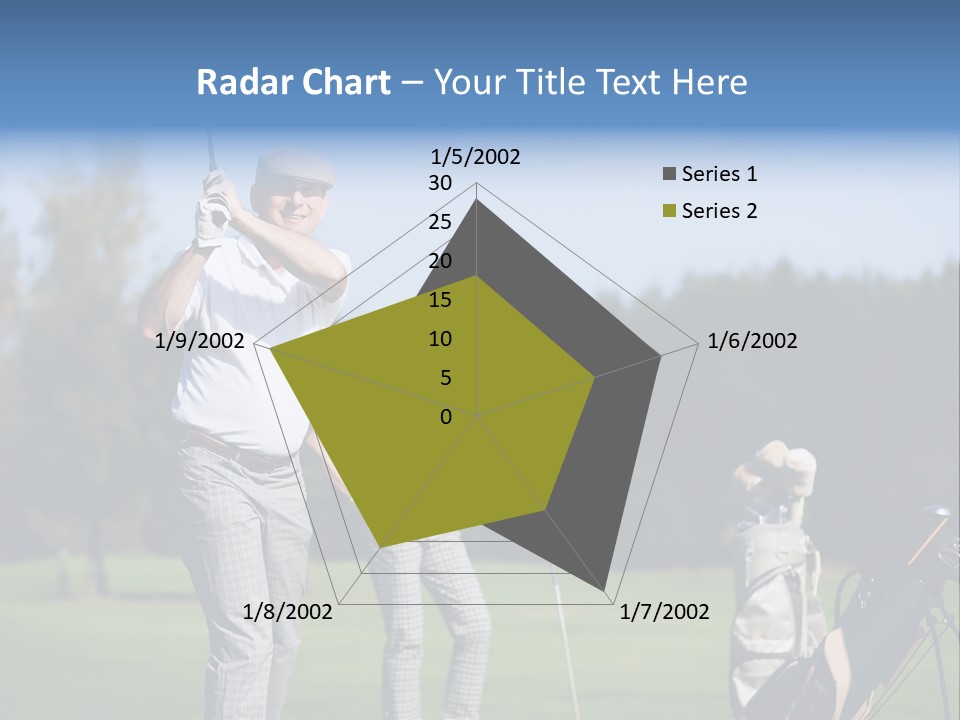 Radar Chart – Your Title Text Here

1/5/2002
30
25
20
15
10
5
0
1/6/2002
1/7/2002
1/8/2002
1/9/2002

Series 1
Series 2